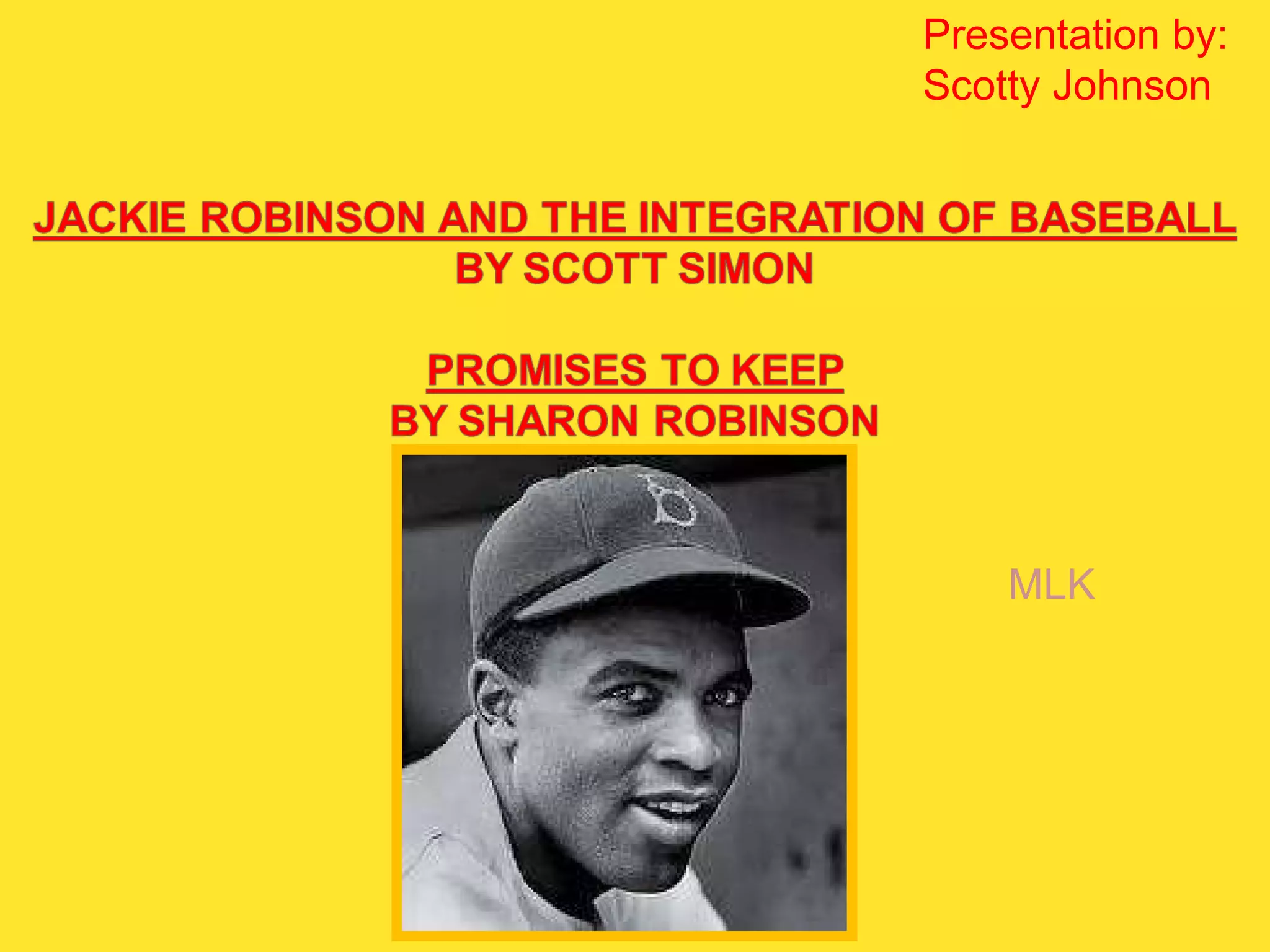 Presentation by:
Scotty Johnson

JACKIE ROBINSON AND THE INTEGRATION OF BASEBALL
BY SCOTT SIMON

PROMISES TO KEEP
BY SHARON ROBINSON

MLK